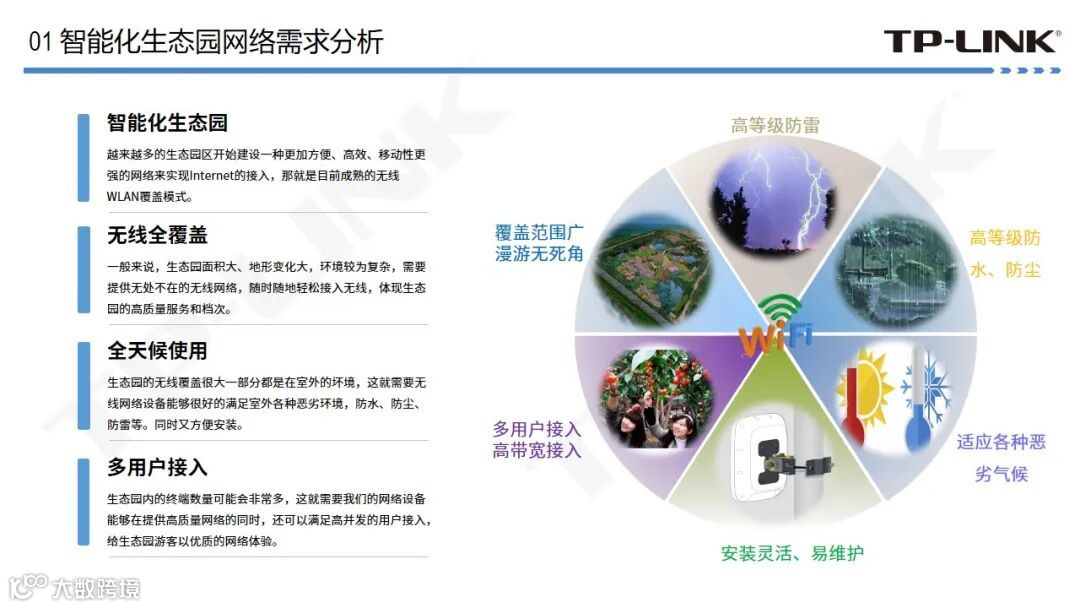 01 智能化生态园网络需求分析

TP-LINK

智能化生态园

越来越多的生态园区开始建设一种更加方便、高效、移动性更强的网络来实现Internet的接入，那就是目前成熟的无线WLAN覆盖模式。

无线全覆盖

一般来说，生态园面积大、地形变化大，环境较为复杂，需要提供无处不在的无线网络，随时随地轻松接入无线，体现生态园的高质量服务和档次。

全天候使用

生态园的无线覆盖很大一部分都是在室外的环境，这就需要无线网络设备能够很好的满足室外各种恶劣环境，防水、防尘、防雷等。同时又方便安装。

多用户接入

生态园内的终端数量可能会非常多，这就需要我们的网络设备能够在提供高质量网络的同时，还可以满足高并发的用户接入，给生态园游客以优质的网络体验。

高等级防雷

高等级防水、防尘

适应各种恶劣气候

安装灵活、易维护

多用户接入
高带宽接入

覆盖范围广
漫游无死角

WiFi

大数跨境